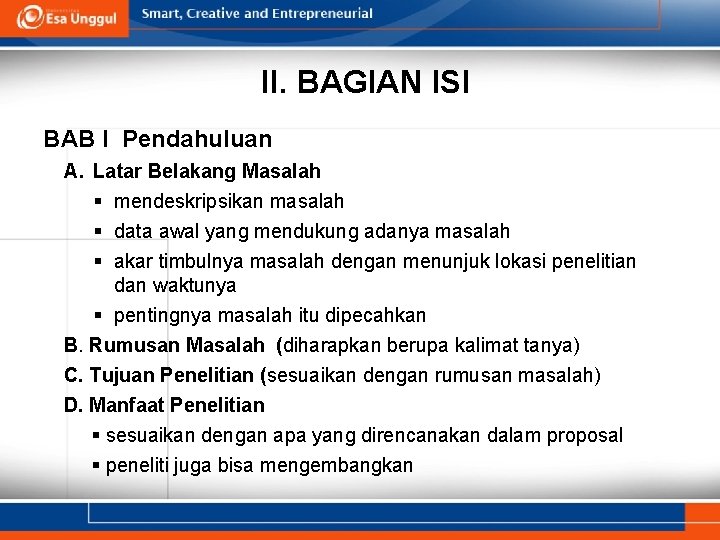 Esa Unggul
Smart, Creative and Entrepreneurial

II. BAGIAN ISI

BAB I Pendahuluan

A. Latar Belakang Masalah
▪ mendeskripsikan masalah
▪ data awal yang mendukung adanya masalah
▪ akar timbulnya masalah dengan menunjuk lokasi penelitian dan waktunya
▪ pentingnya masalah itu dipecahkan

B. Rumusan Masalah (diharapkan berupa kalimat tanya)

C. Tujuan Penelitian (sesuaikan dengan rumusan masalah)

D. Manfaat Penelitian
▪ sesuaikan dengan apa yang direncanakan dalam proposal
▪ peneliti juga bisa mengembangkan